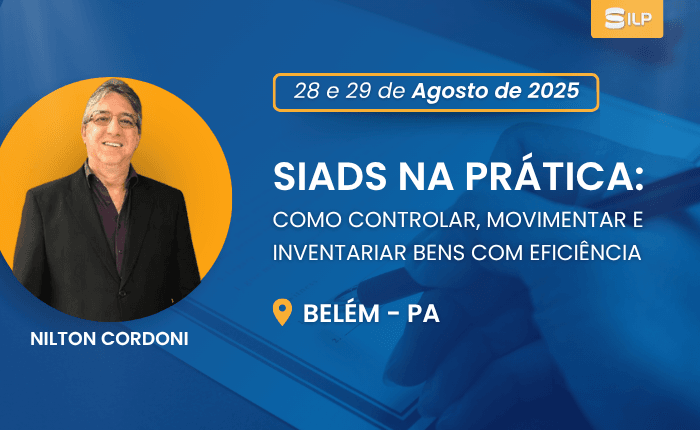 ILP

28 e 29 de Agosto de 2025

SIADS NA PRÁTICA:
COMO CONTROLAR, MOVIMENTAR E INVENTARIAR BENS COM EFICIÊNCIA

BELÉM - PA

NILTON CORDONI